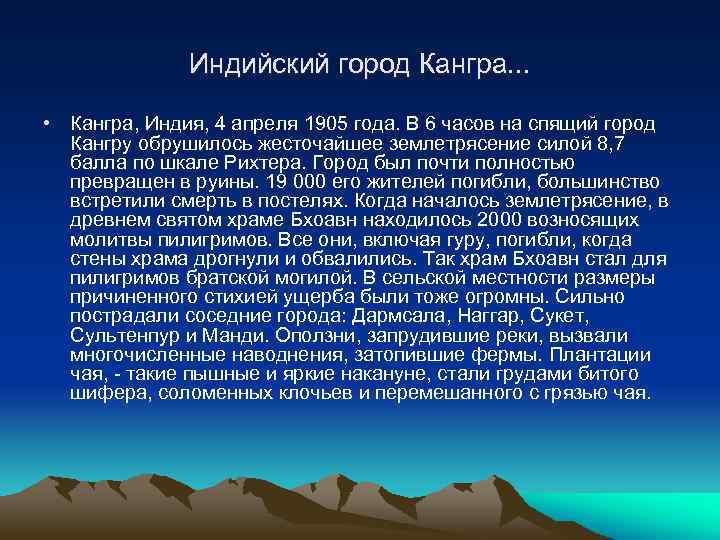 Индийский город Кангра...

• Кангра, Индия, 4 апреля 1905 года. В 6 часов на спящий город Кангру обрушилось жесточайшее землетрясение силой 8,7 балла по шкале Рихтера. Город был почти полностью превращен в руины. 19 000 его жителей погибли, большинство встретили смерть в постелях. Когда началось землетрясение, в древнем святом храме Бхоавн находилось 2000 возносящих молитвы пилигримов. Все они, включая гуру, погибли, когда стены храма дрогнули и обвалились. Так храм Бхоавн стал для пилигримов братской могилой. В сельской местности размеры причиненного стихией ущерба были тоже огромны. Сильно пострадали соседние города: Дармсала, Наггар, Сукет, Сультенпур и Манди. Оползни, запрудившие реки, вызвали многочисленные наводнения, затопившие фермы. Плантации чая, - такие пышные и яркие накануне, стали грудами битого шифера, соломенных клочьев и перемешанного с грязью чая.